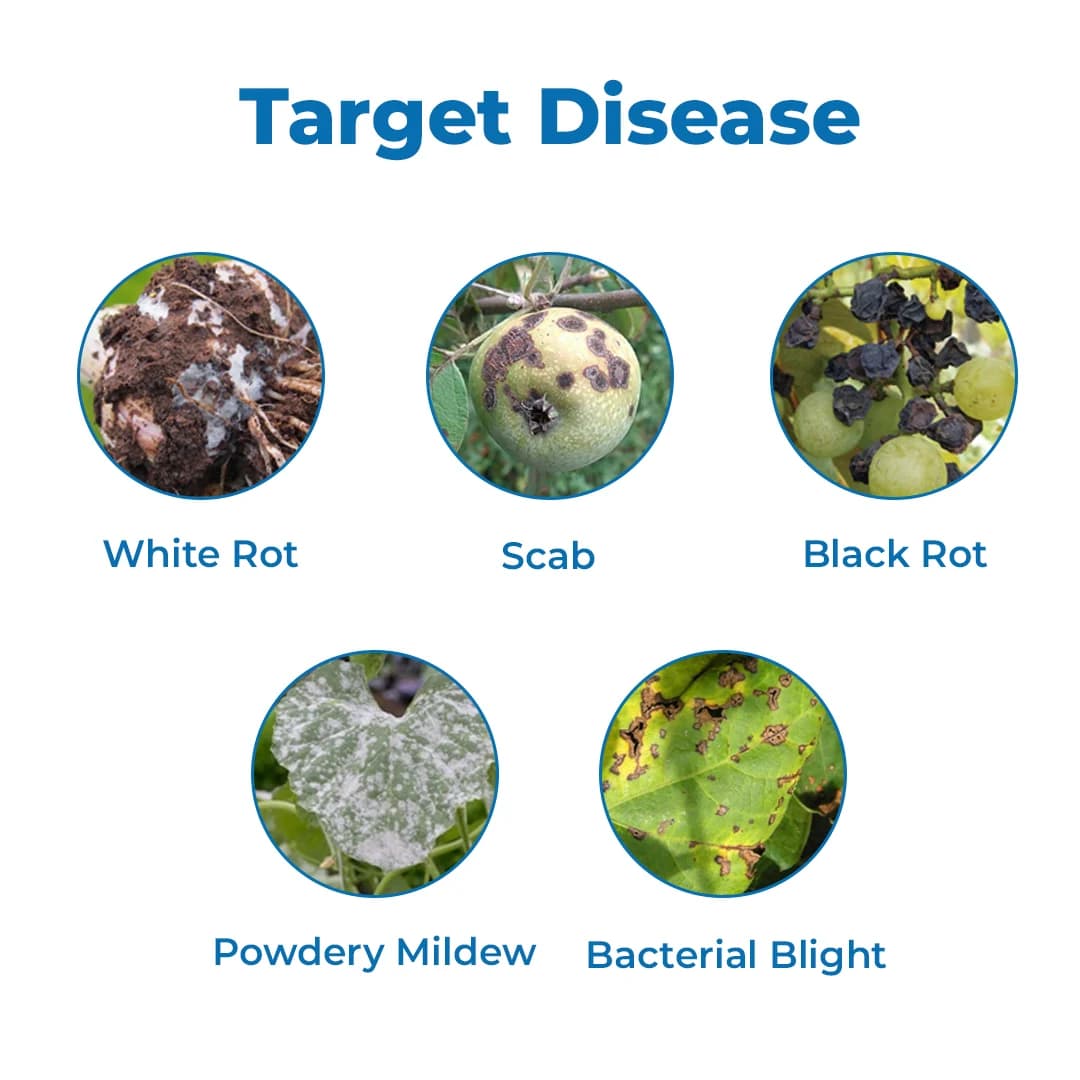 Target Disease

White Rot

Scab

Black Rot

Powdery Mildew

Bacterial Blight